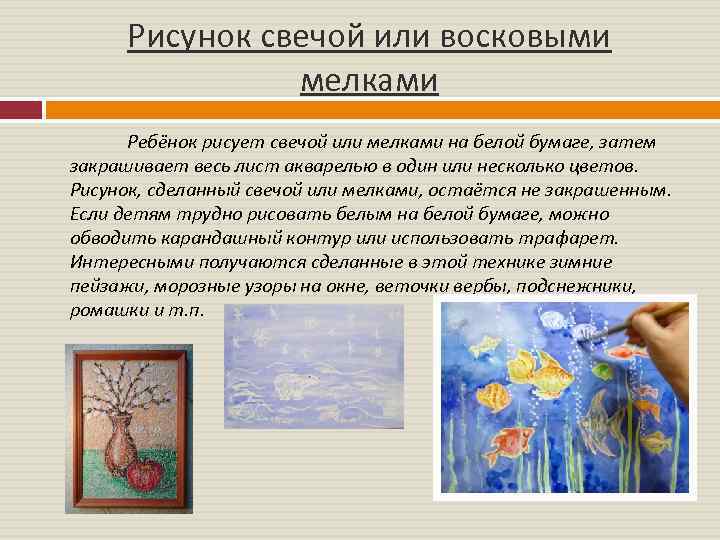 Рисунок свечой или восковыми мелками

Ребёнок рисует свечой или мелками на белой бумаге, затем закрашивает весь лист акварелью в один или несколько цветов. Рисунок, сделанный свечой или мелками, остаётся не закрашенным. Если детям трудно рисовать белым на белой бумаге, можно обводить карандашный контур или использовать трафарет. Интересными получаются сделанные в этой технике зимние пейзажи, морозные узоры на окне, веточки вербы, подснежники, ромашки и т.п.